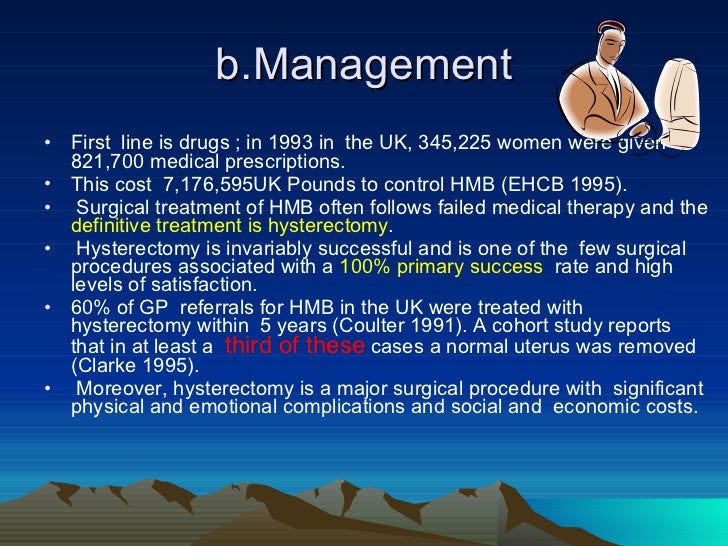 b.Management

• First line is drugs ; in 1993 in the UK, 345,225 women were given 821,700 medical prescriptions.
• This cost 7,176,595UK Pounds to control HMB (EHCB 1995).
• Surgical treatment of HMB often follows failed medical therapy and the definitive treatment is hysterectomy.
• Hysterectomy is invariably successful and is one of the few surgical procedures associated with a 100% primary success rate and high levels of satisfaction.
• 60% of GP referrals for HMB in the UK were treated with hysterectomy within 5 years (Coulter 1991). A cohort study reports that in at least a third of these cases a normal uterus was removed (Clarke 1995).
• Moreover, hysterectomy is a major surgical procedure with significant physical and emotional complications and social and economic costs.